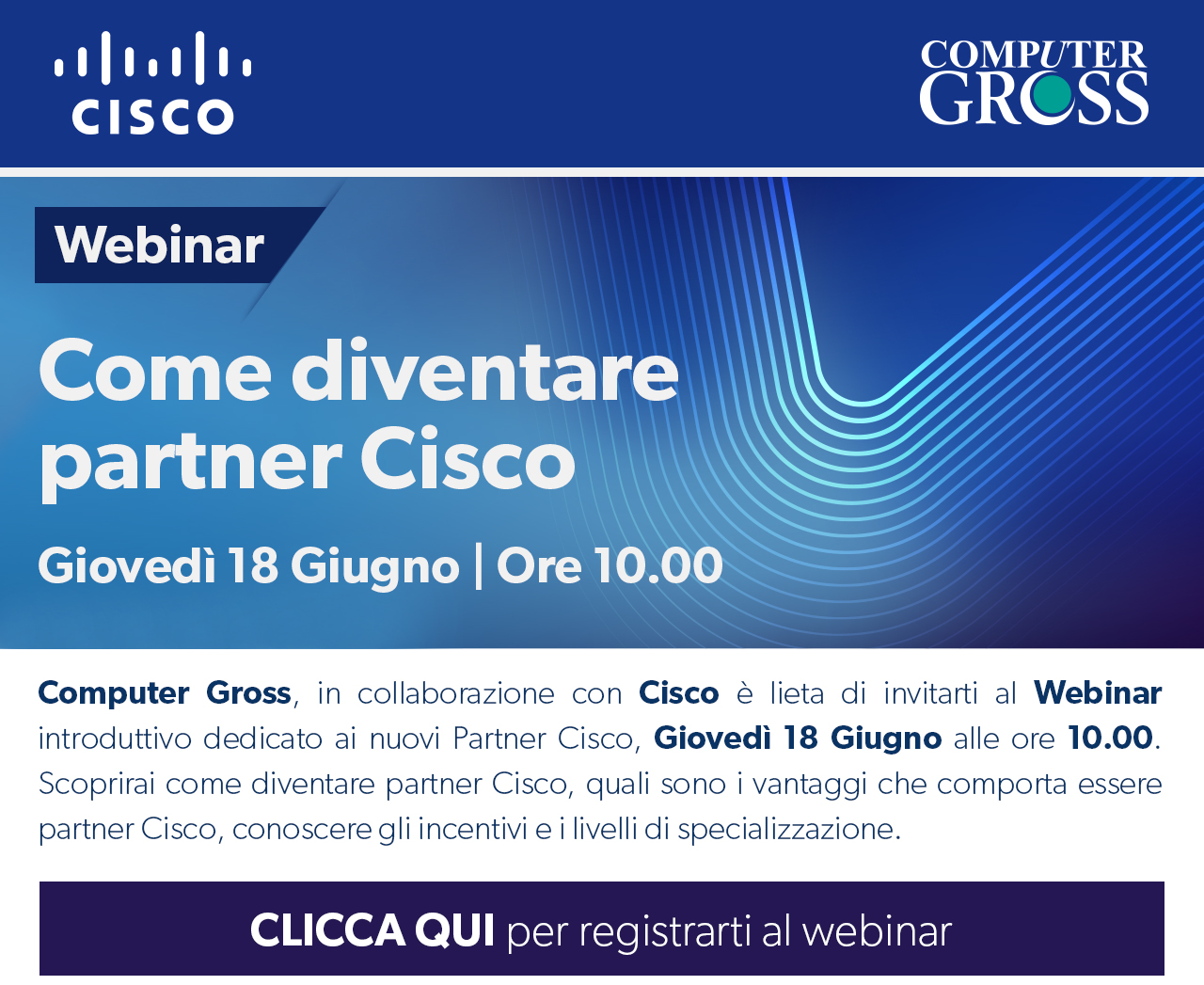 CISCO

COMPUTER GROSS

Webinar

Come diventare partner Cisco

Giovedì 18 Giugno | Ore 10.00

Computer Gross, in collaborazione con Cisco è lieta di invitarti al Webinar introduttivo dedicato ai nuovi Partner Cisco, Giovedì 18 Giugno alle ore 10.00. Scoprirai come diventare partner Cisco, quali sono i vantaggi che comporta essere partner Cisco, conoscere gli incentivi e i livelli di specializzazione.

CLICCA QUI per registrarti al webinar